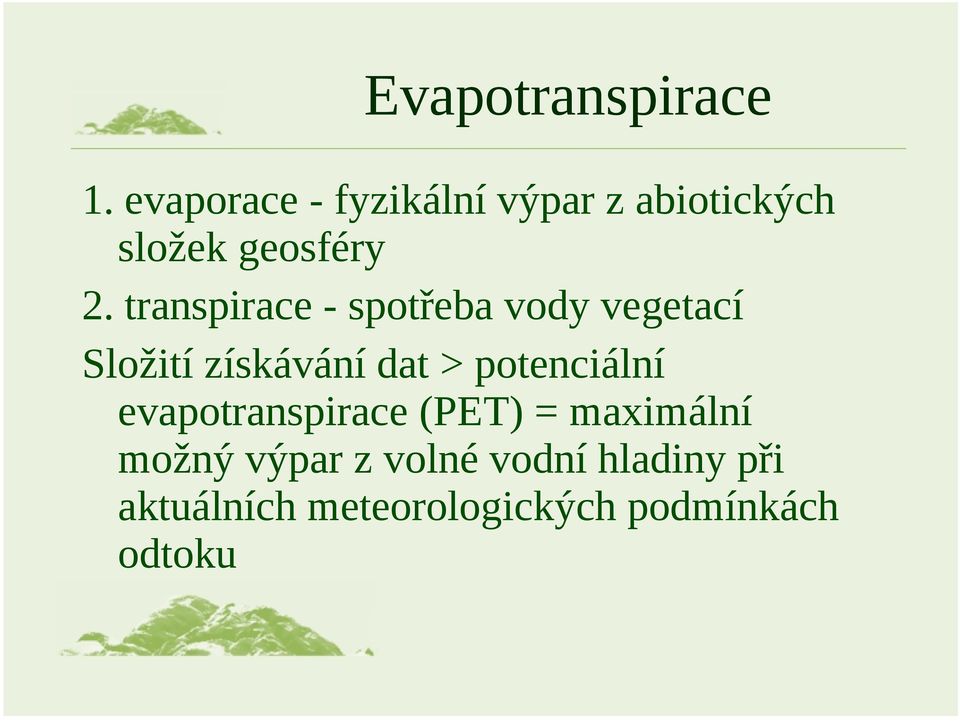 Evapotranspirace

1. evaporace - fyzikální výpar z abiotických složek geosféry

2. transpirace - spotřeba vody vegetací

Složití získávání dat > potenciální evapotranspirace (PET) = maximální možný výpar z volné vodní hladiny při aktuálních meteorologických podmínkách odtoku